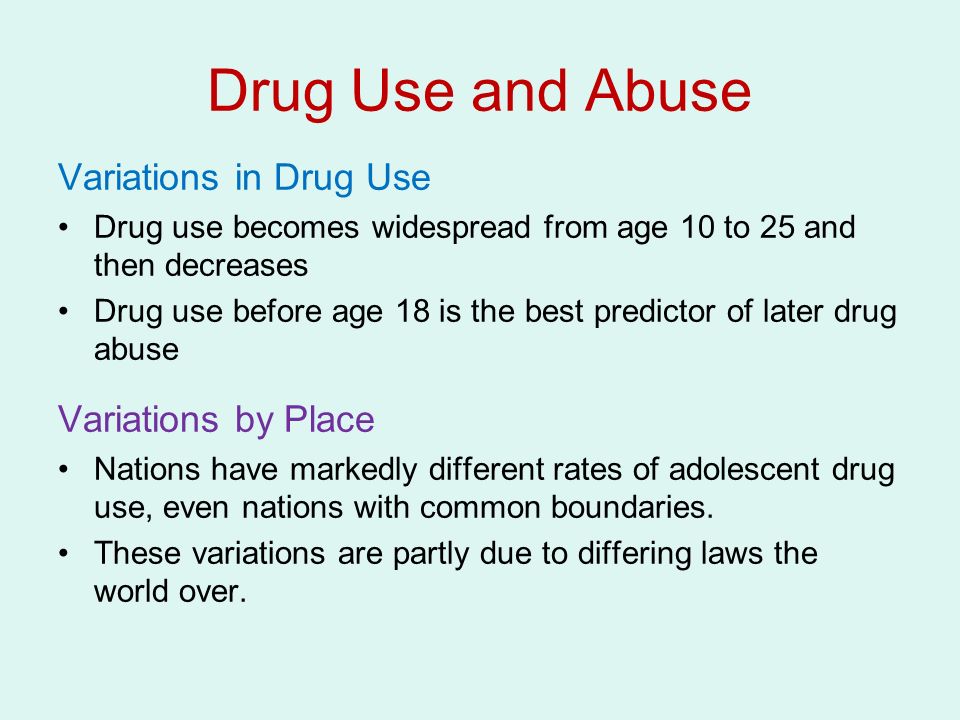 Drug Use and Abuse

Variations in Drug Use

• Drug use becomes widespread from age 10 to 25 and then decreases
• Drug use before age 18 is the best predictor of later drug abuse

Variations by Place

• Nations have markedly different rates of adolescent drug use, even nations with common boundaries.
• These variations are partly due to differing laws the world over.